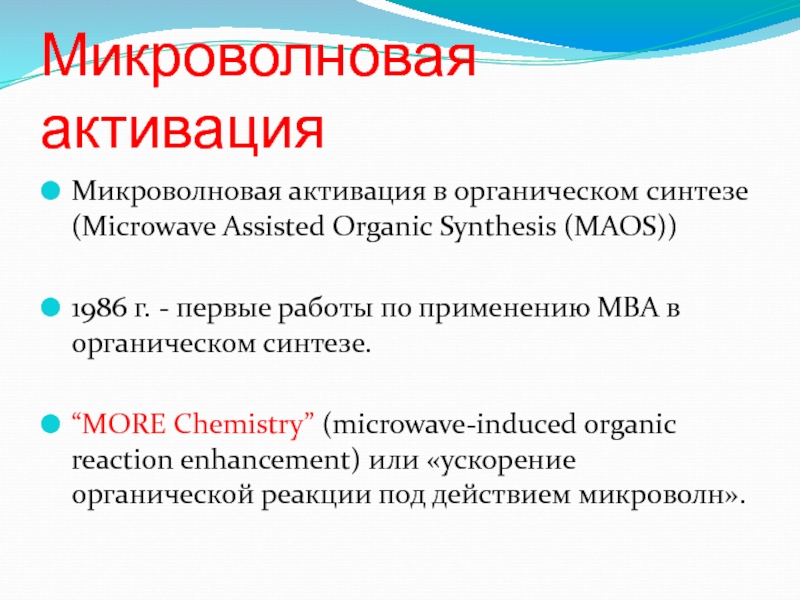 Микроволновая активация

Микроволновая активация в органическом синтезе (Microwave Assisted Organic Synthesis (MAOS))

1986 г. - первые работы по применению МВА в органическом синтезе.

“MORE Chemistry” (microwave-induced organic reaction enhancement) или «ускорение органической реакции под действием микроволн».